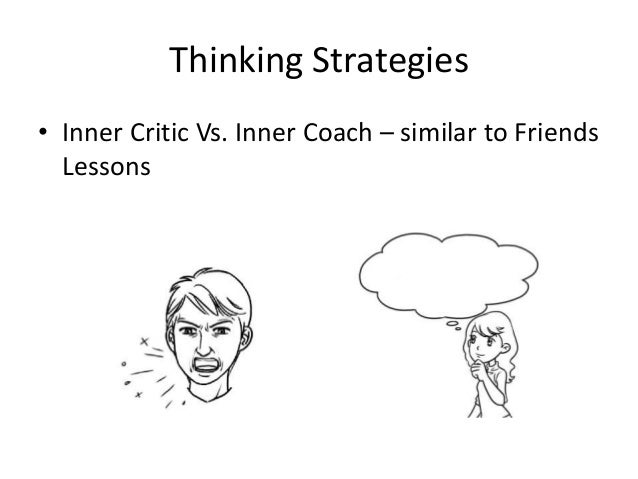 Thinking Strategies

• Inner Critic Vs. Inner Coach – similar to Friends Lessons